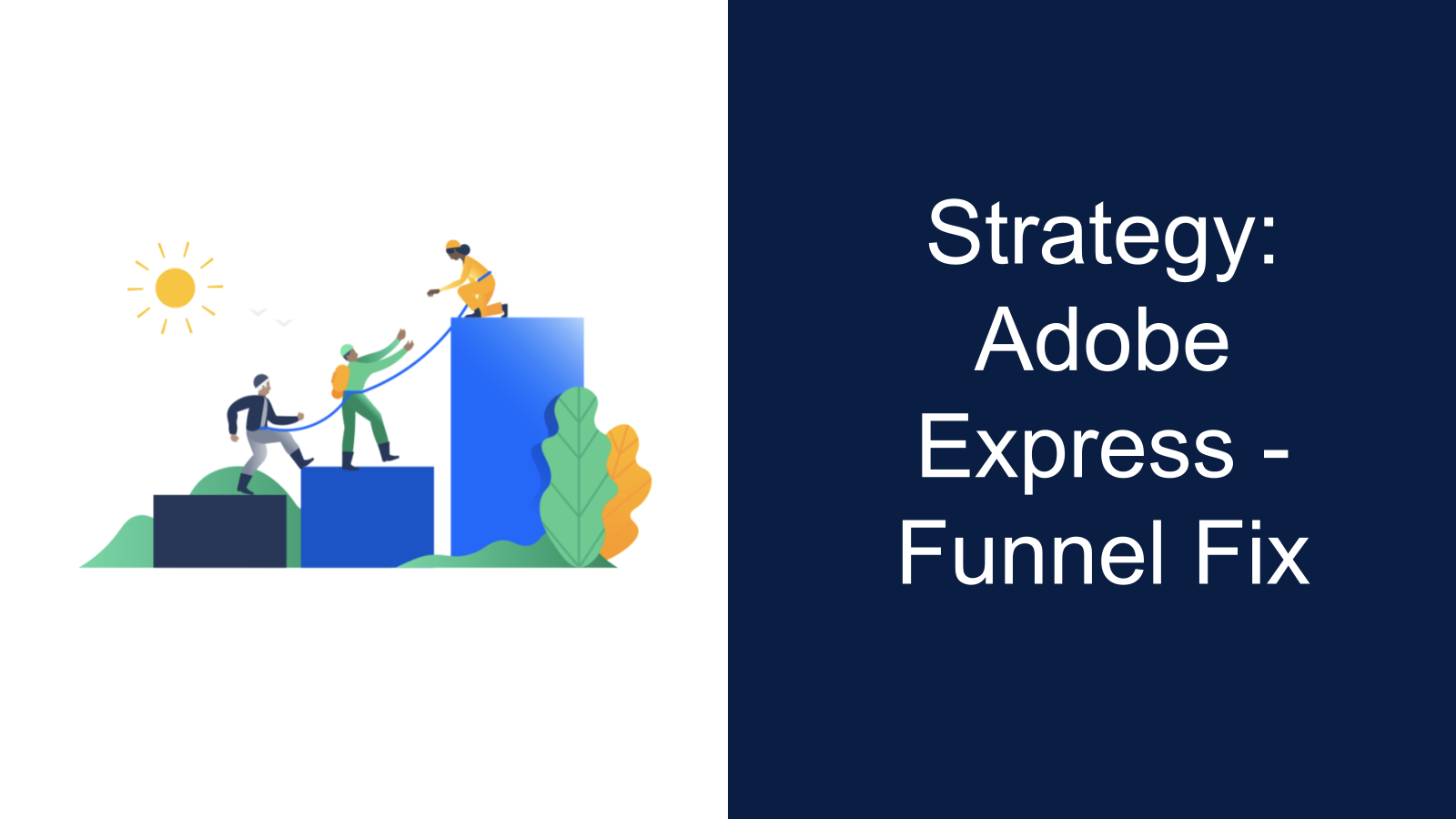 Strategy: Adobe Express - Funnel Fix